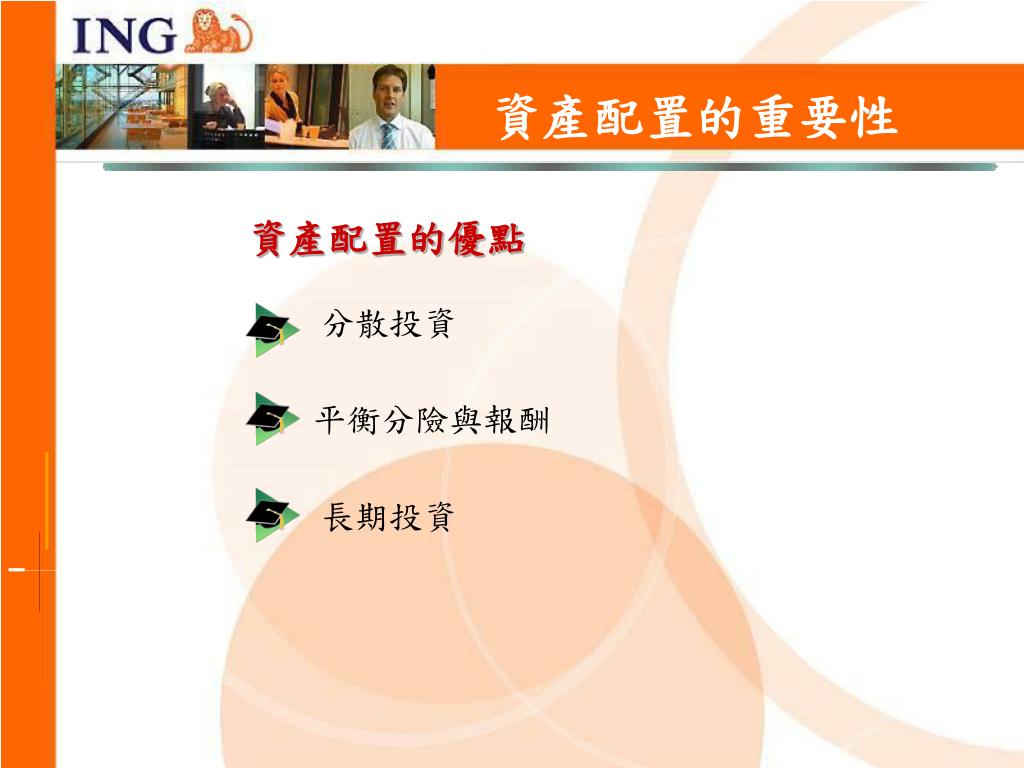 ING

資產配置的重要性

資產配置的優點

分散投資

平衡分險與報酬

長期投資